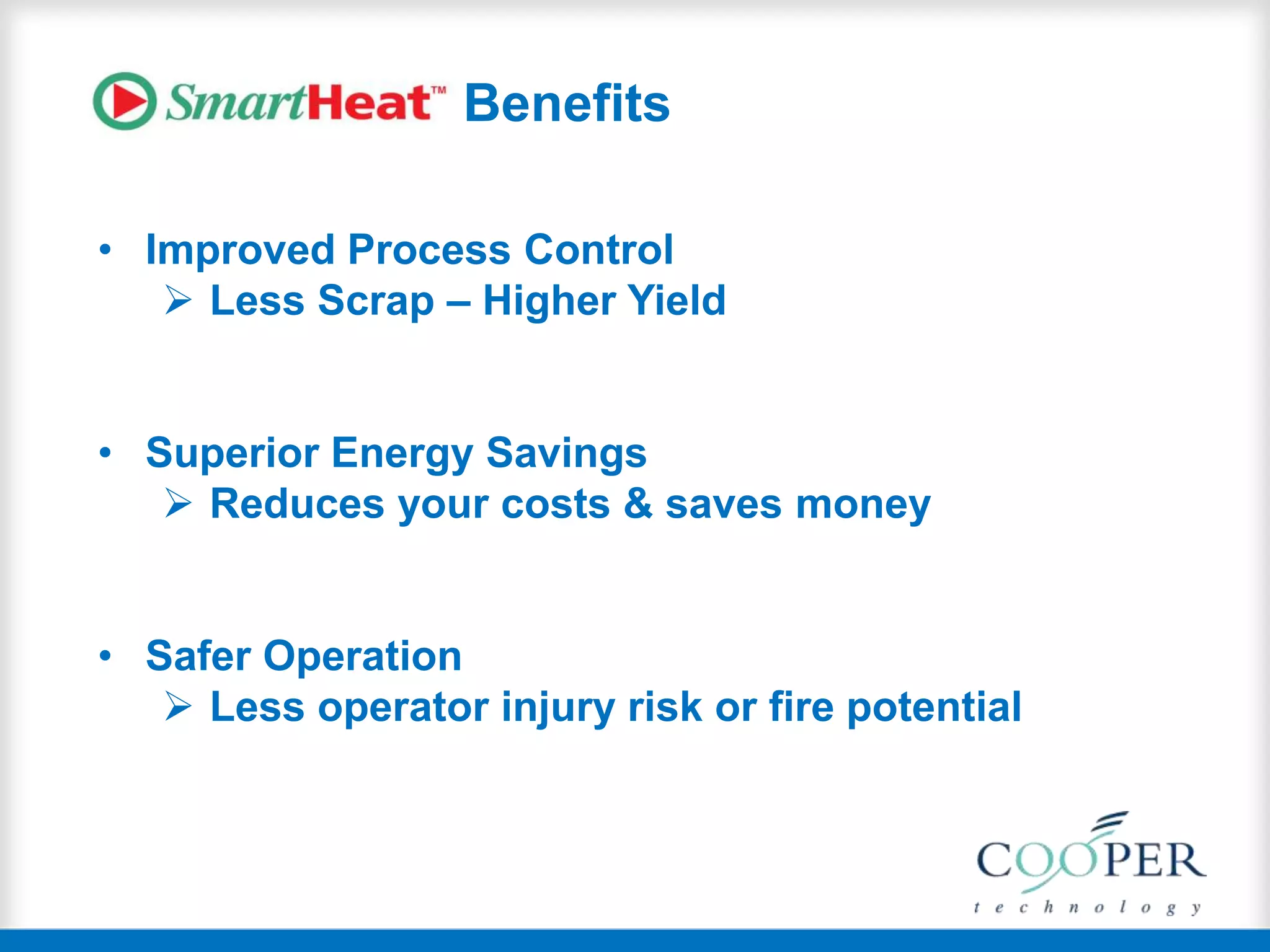 SmartHeat™ Benefits

• Improved Process Control
➢ Less Scrap – Higher Yield

• Superior Energy Savings
➢ Reduces your costs & saves money

• Safer Operation
➢ Less operator injury risk or fire potential

COOPER
technology